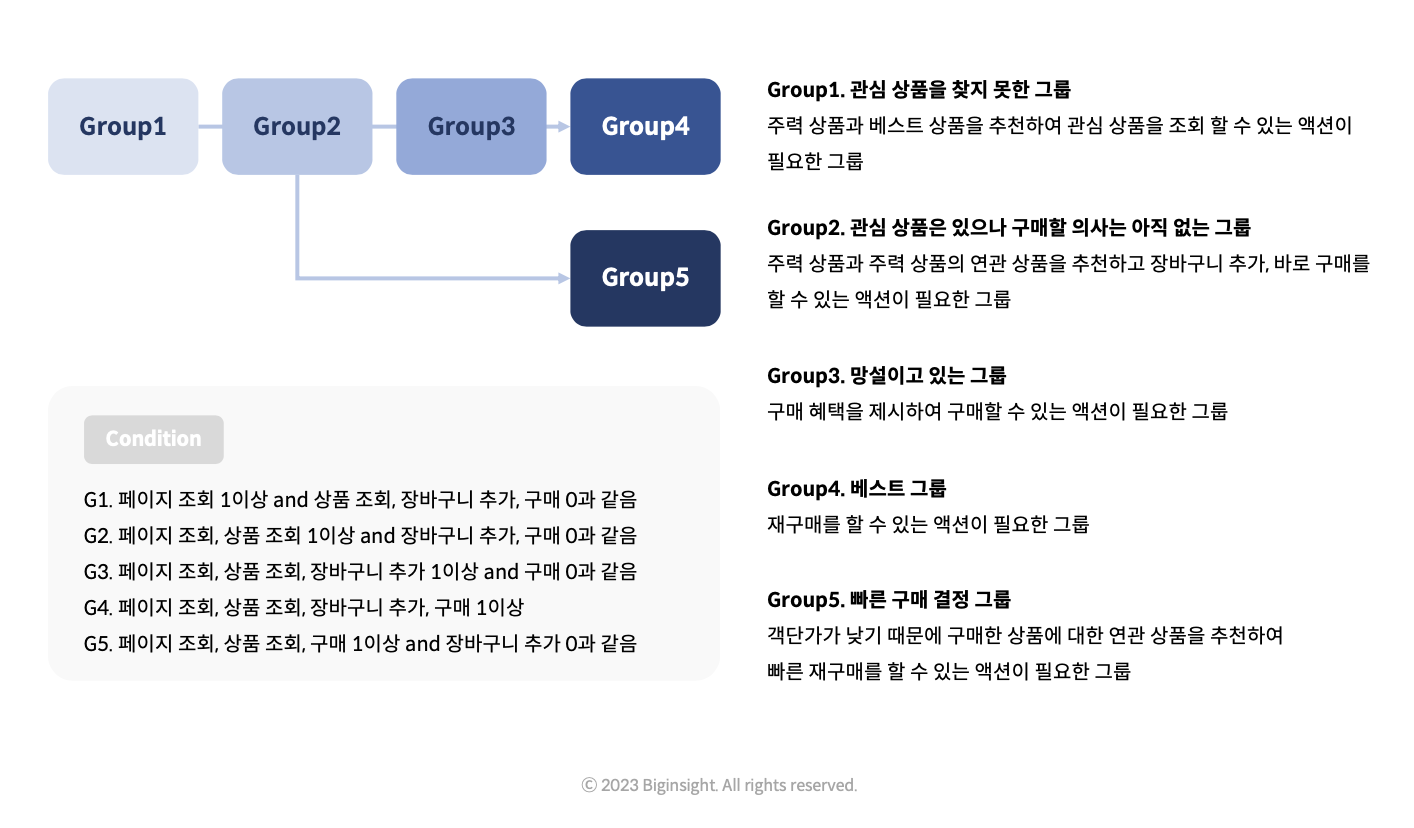 Group1
Group2
Group3
Group4
Group5

Condition

G1. 페이지 조회 1이상 and 상품 조회, 장바구니 추가, 구매 0과 같음
G2. 페이지 조회, 상품 조회 1이상 and 장바구니 추가, 구매 0과 같음
G3. 페이지 조회, 상품 조회, 장바구니 추가 1이상 and 구매 0과 같음
G4. 페이지 조회, 상품 조회, 장바구니 추가, 구매 1이상
G5. 페이지 조회, 상품 조회, 구매 1이상 and 장바구니 추가 0과 같음

Group1. 관심 상품을 찾지 못한 그룹
주력 상품과 베스트 상품을 추천하여 관심 상품을 조회 할 수 있는 액션이 필요한 그룹

Group2. 관심 상품은 있으나 구매할 의사는 아직 없는 그룹
주력 상품과 주력 상품의 연관 상품을 추천하고 장바구니 추가, 바로 구매를 할 수 있는 액션이 필요한 그룹

Group3. 망설이고 있는 그룹
구매 혜택을 제시하여 구매할 수 있는 액션이 필요한 그룹

Group4. 베스트 그룹
재구매를 할 수 있는 액션이 필요한 그룹

Group5. 빠른 구매 결정 그룹
객단가가 낮기 때문에 구매한 상품에 대한 연관 상품을 추천하여
빠른 재구매를 할 수 있는 액션이 필요한 그룹

© 2023 Biginsight. All rights reserved.